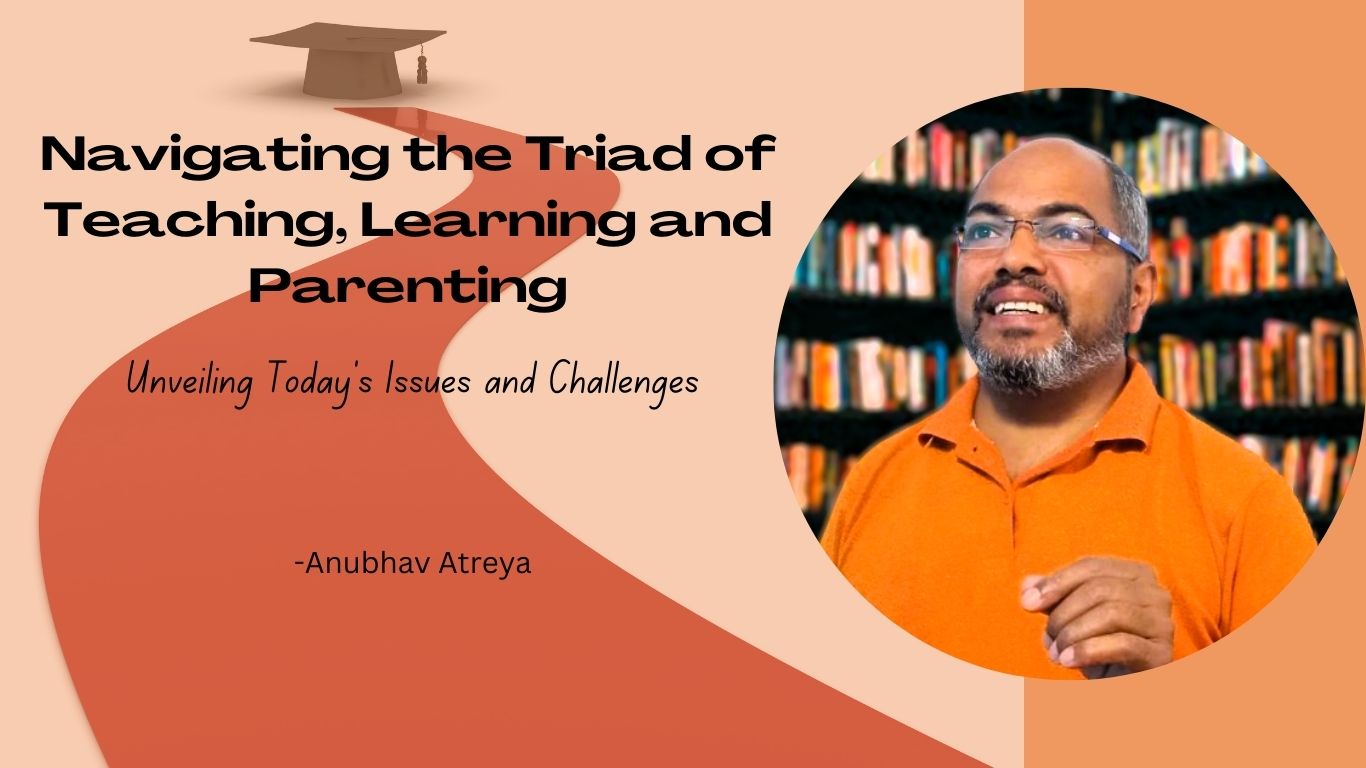 Navigating the Triad of Teaching, Learning and Parenting

Unveiling Today's Issues and Challenges

-Anubhav Atreya